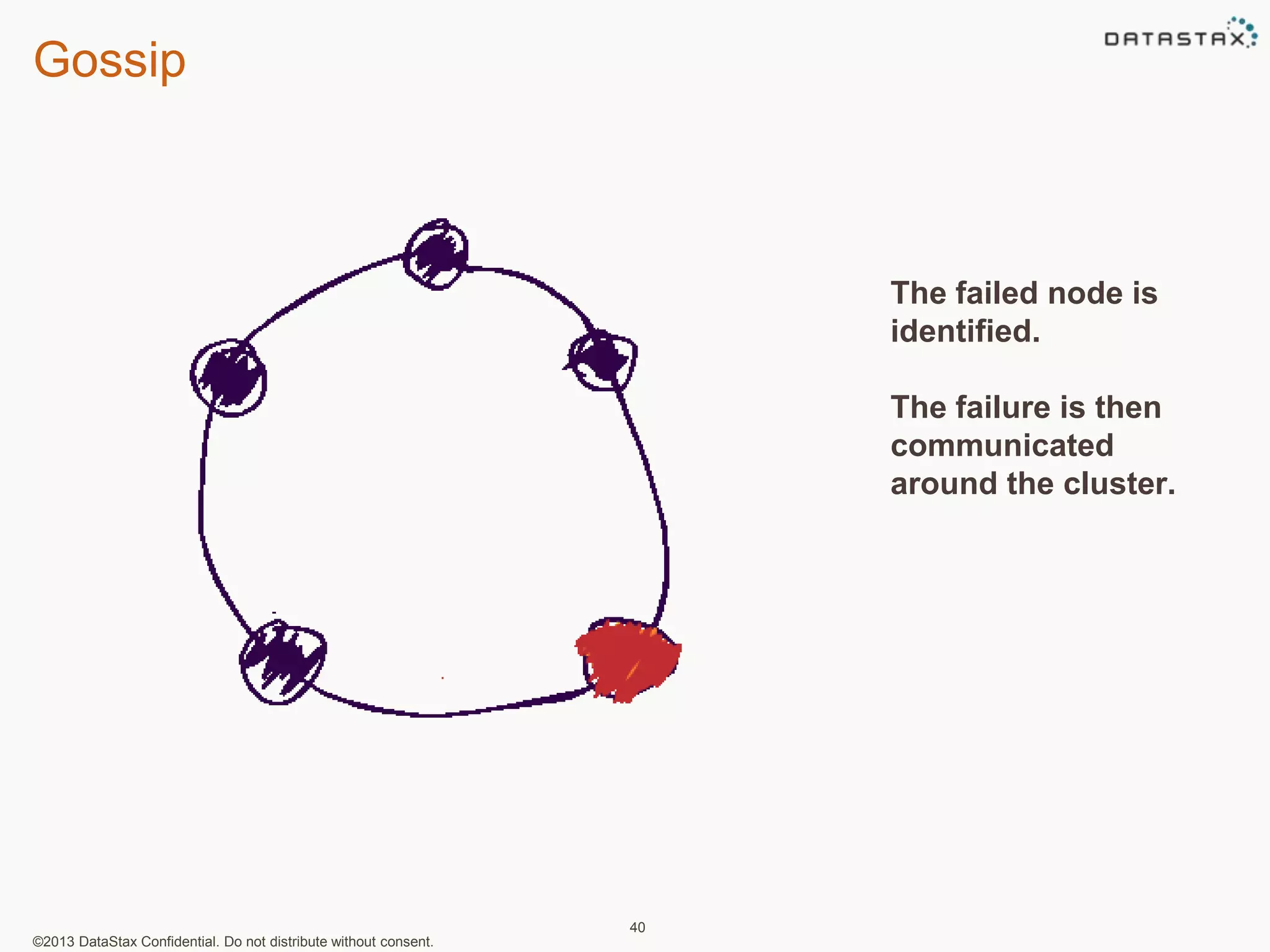 Gossip

DATASTAX

The failed node is identified.

The failure is then communicated around the cluster.

40

©2013 DataStax Confidential. Do not distribute without consent.